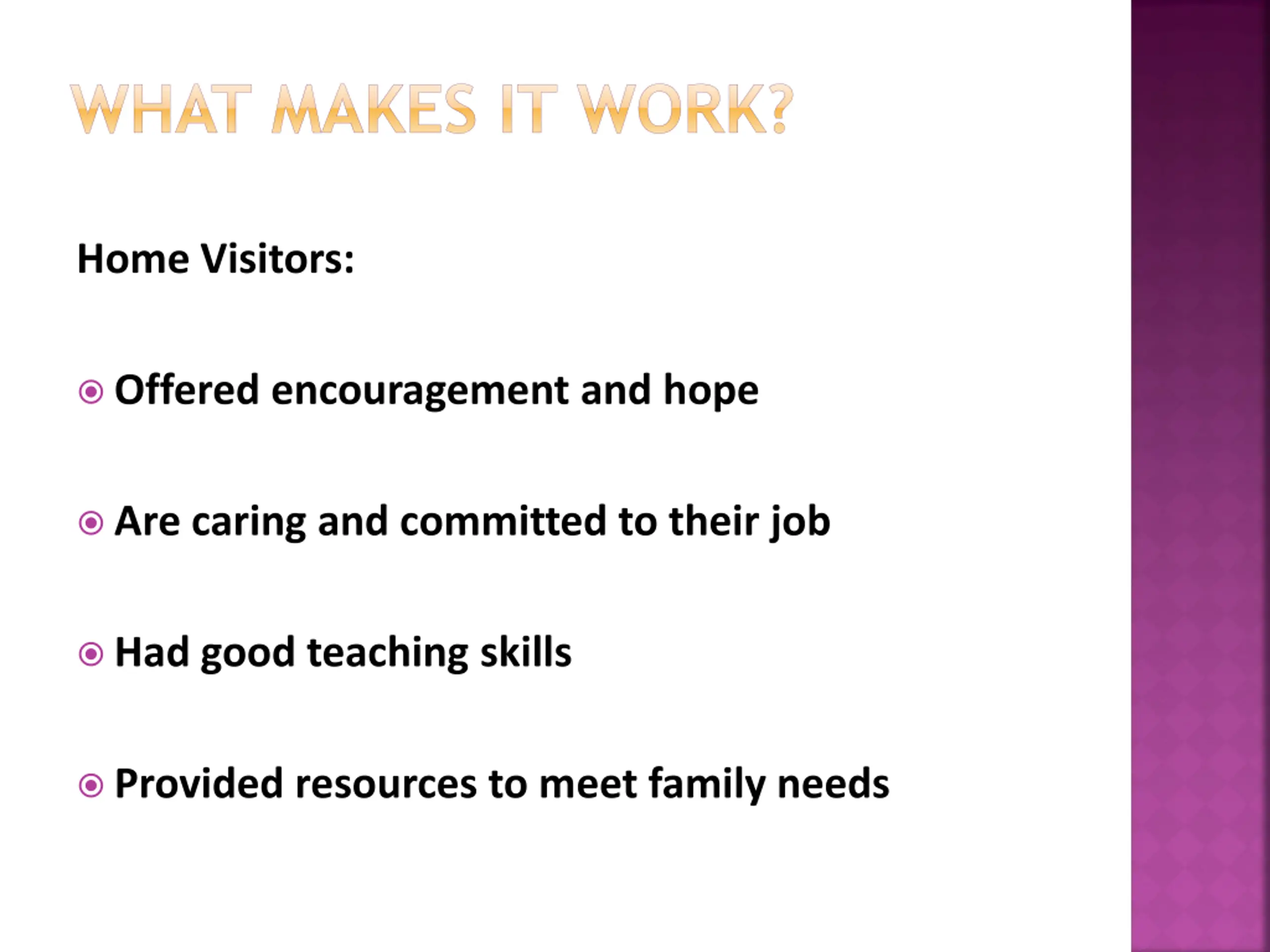 WHAT MAKES IT WORK?

Home Visitors:

Offered encouragement and hope

Are caring and committed to their job

Had good teaching skills

Provided resources to meet family needs